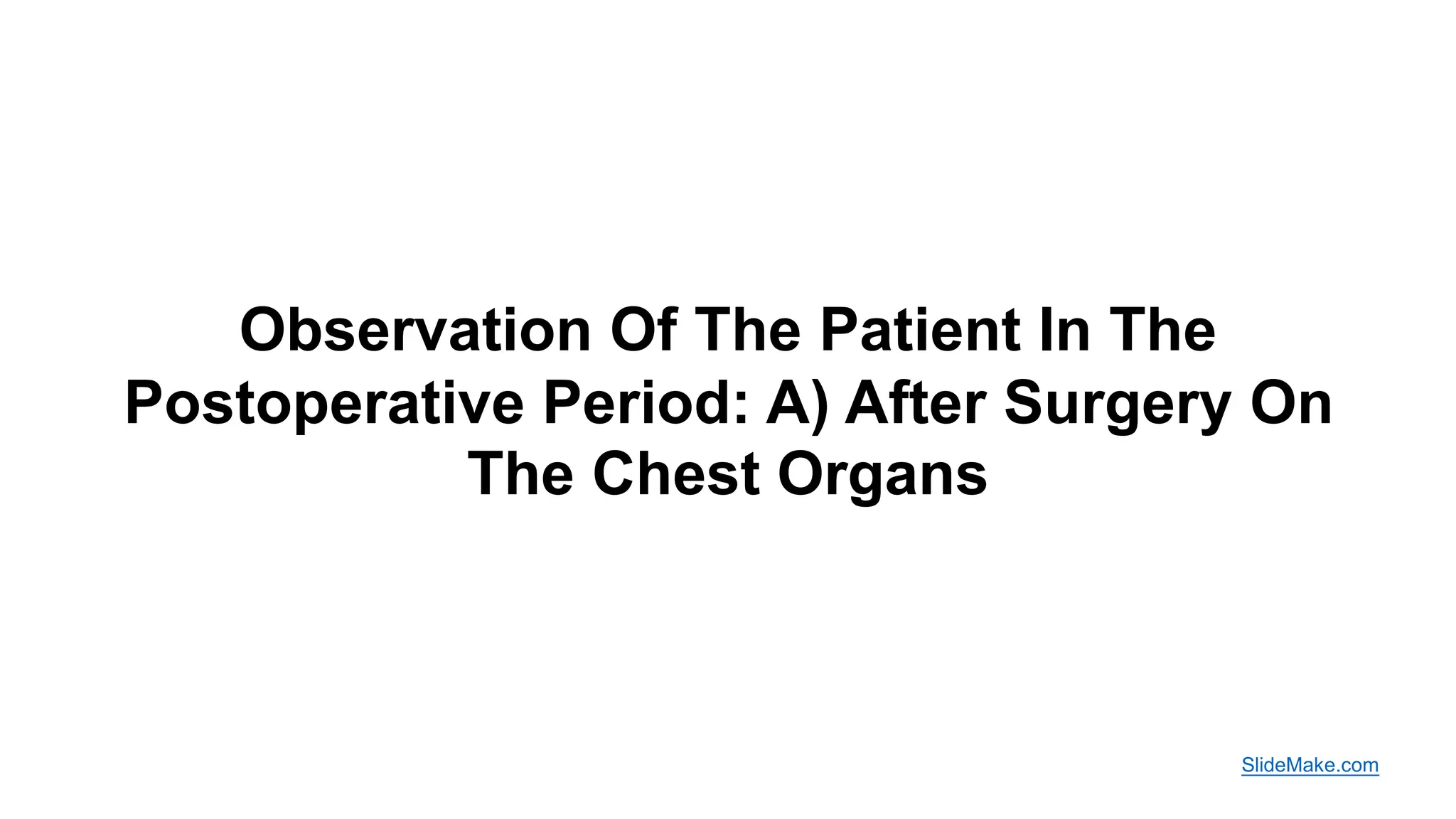 Observation Of The Patient In The Postoperative Period: A) After Surgery On The Chest Organs

SlideMake.com